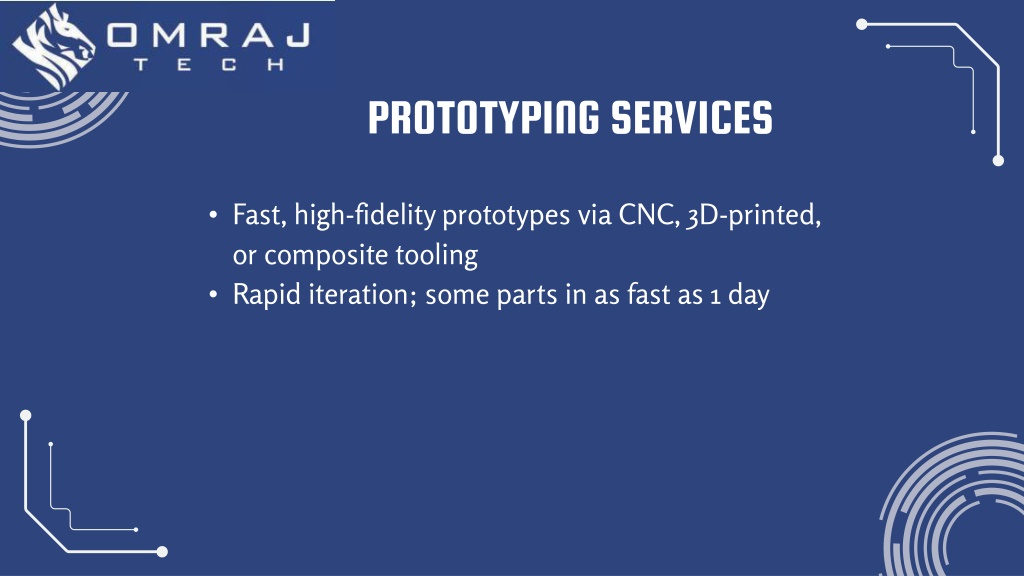 OMRAJ
TECH

PROTOTYPING SERVICES

• Fast, high-fidelity prototypes via CNC, 3D-printed, or composite tooling
• Rapid iteration; some parts in as fast as 1 day